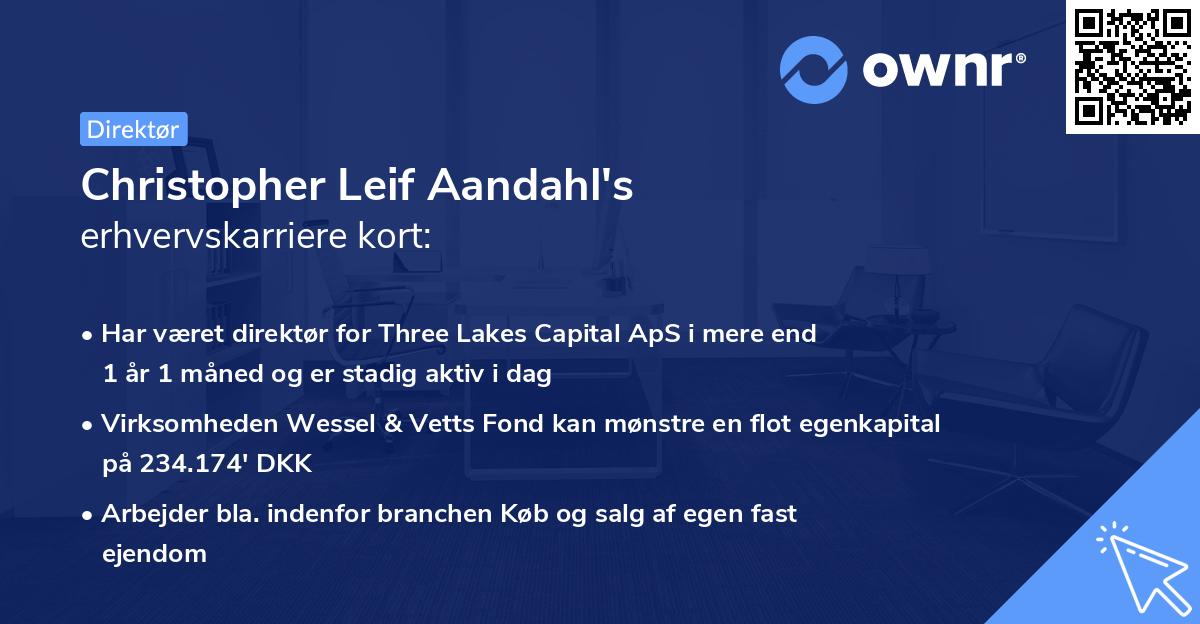 ownr®

Direktør

Christopher Leif Aandahl's erhvervskarriere kort:

• Har været direktør for Three Lakes Capital ApS i mere end 1 år 1 måned og er stadig aktiv i dag

• Virksomheden Wessel & Vetts Fond kan mønstre en flot egenkapital på 234.174' DKK

• Arbejder bla. indenfor branchen Køb og salg af egen fast ejendom